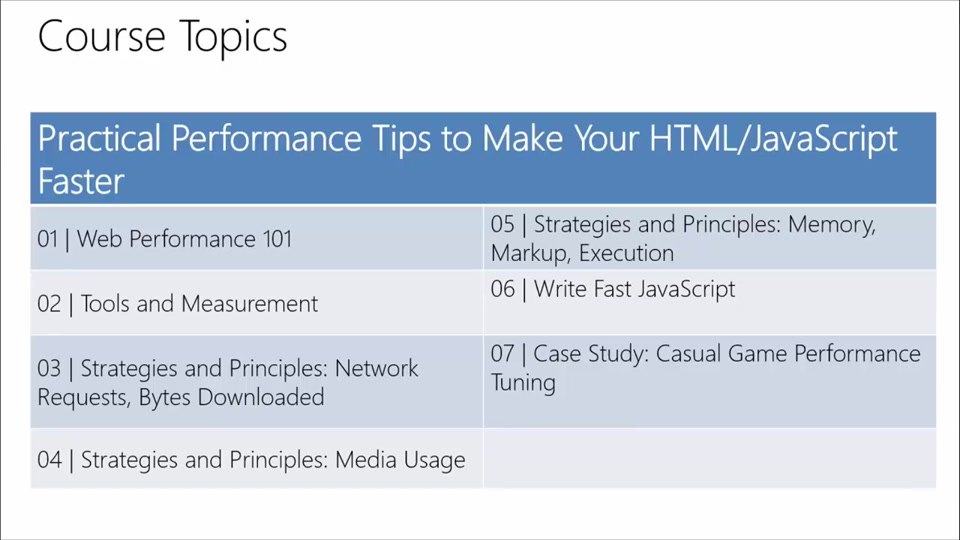 Course Topics

| Practical Performance Tips to Make Your HTML/JavaScript Faster | |
|---|---|
| 01 \| Web Performance 101 | 05 \| Strategies and Principles: Memory, Markup, Execution |
| 02 \| Tools and Measurement | 06 \| Write Fast JavaScript |
| 03 \| Strategies and Principles: Network Requests, Bytes Downloaded | 07 \| Case Study: Casual Game Performance Tuning |
| 04 \| Strategies and Principles: Media Usage | |